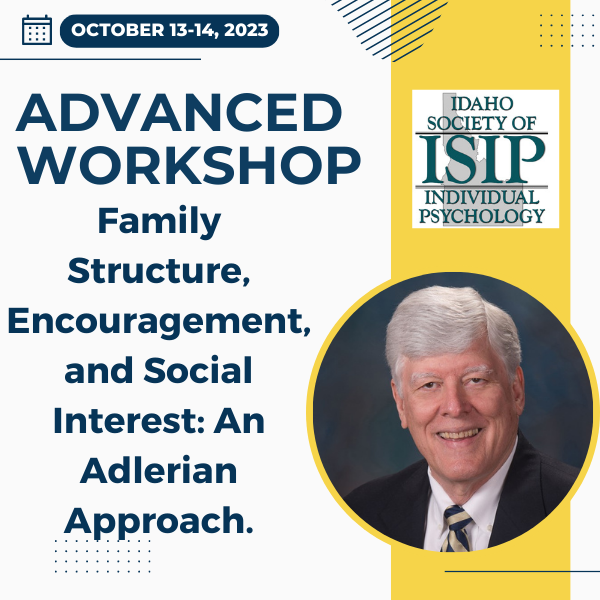 OCTOBER 13-14, 2023

ADVANCED WORKSHOP

Family Structure, Encouragement, and Social Interest: An Adlerian Approach.

IDAHO SOCIETY OF
ISIP
INDIVIDUAL PSYCHOLOGY